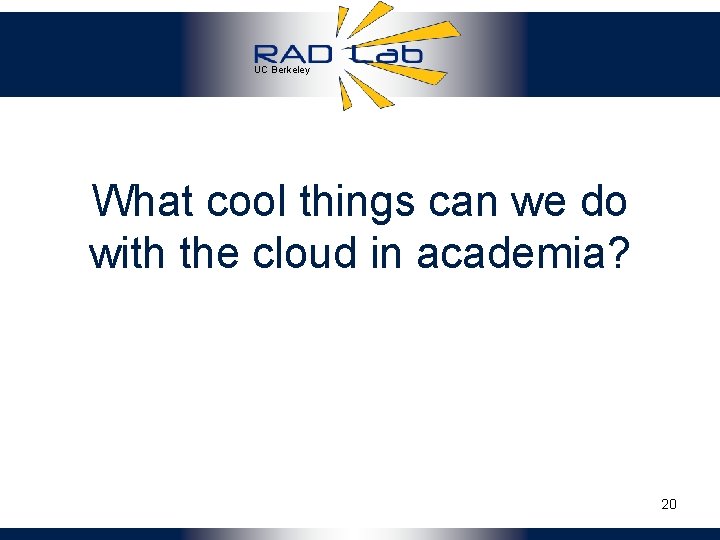 RAD Lab
UC Berkeley

What cool things can we do with the cloud in academia?

20